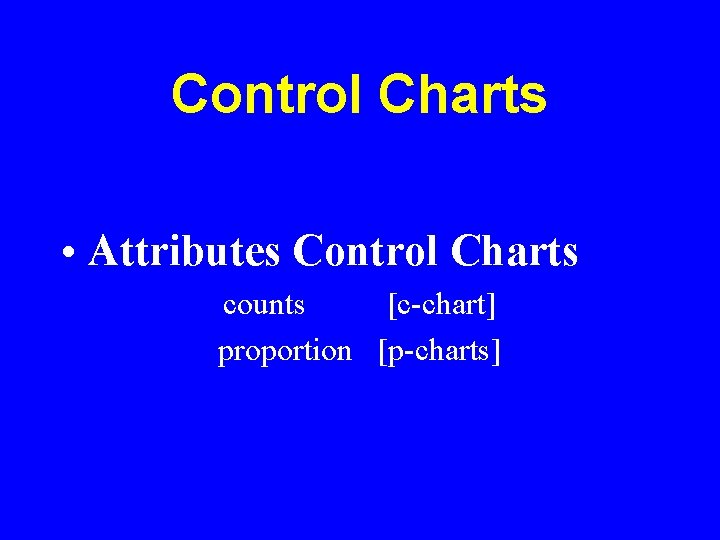 Control Charts

• Attributes Control Charts

counts [c-chart]

proportion [p-charts]